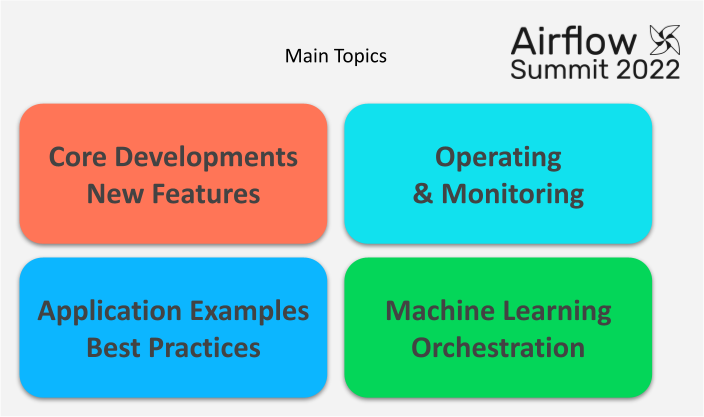 Main Topics

Airflow
Summit 2022

Core Developments
New Features

Operating
& Monitoring

Application Examples
Best Practices

Machine Learning
Orchestration